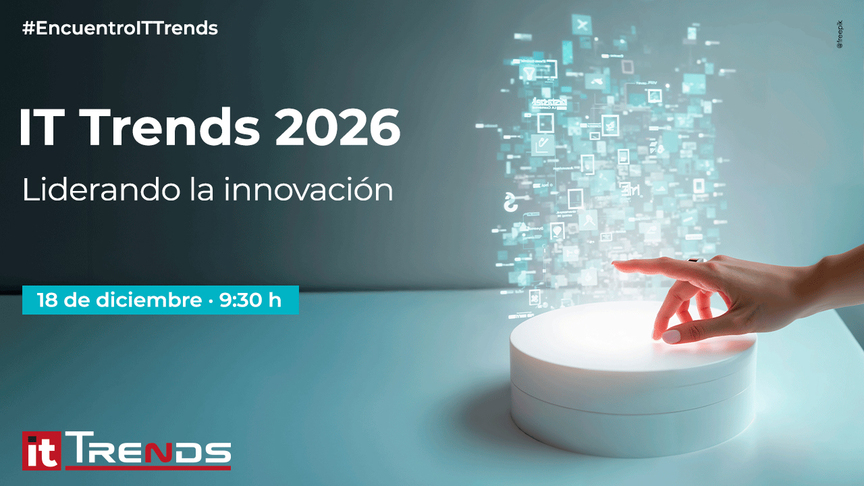 #EncuentroITTrends

@freepik

IT Trends 2026

Liderando la innovación

18 de diciembre · 9:30 h

it TRENDS